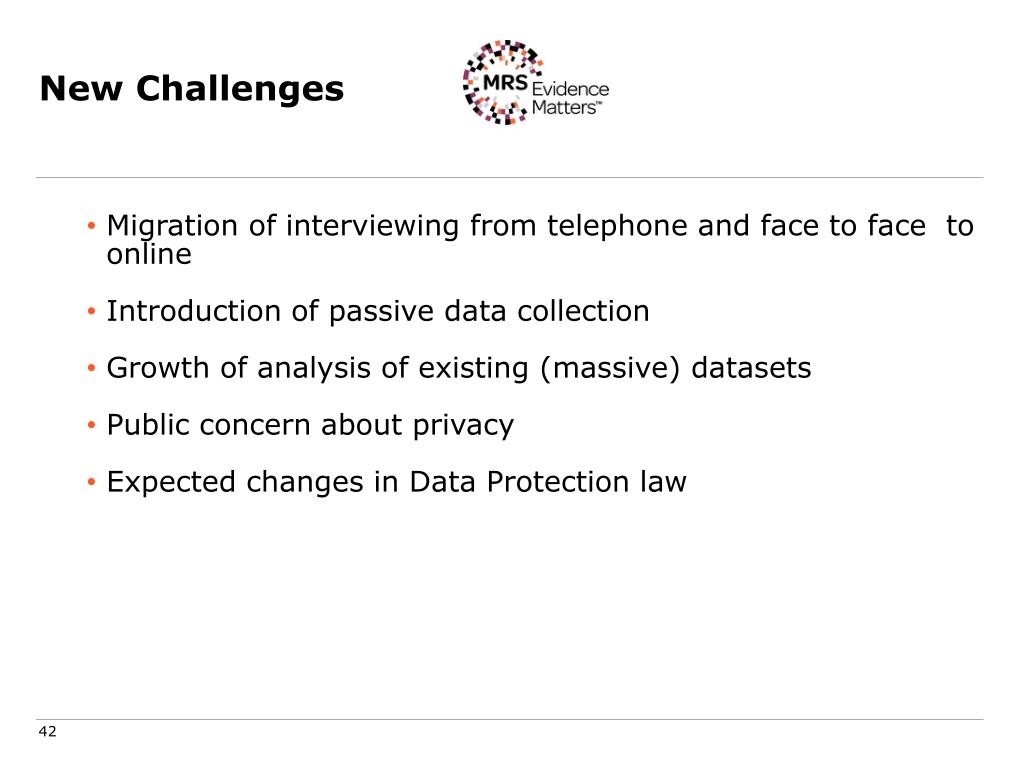 New Challenges

MRS Evidence Matters™

• Migration of interviewing from telephone and face to face to online

• Introduction of passive data collection

• Growth of analysis of existing (massive) datasets

• Public concern about privacy

• Expected changes in Data Protection law

42